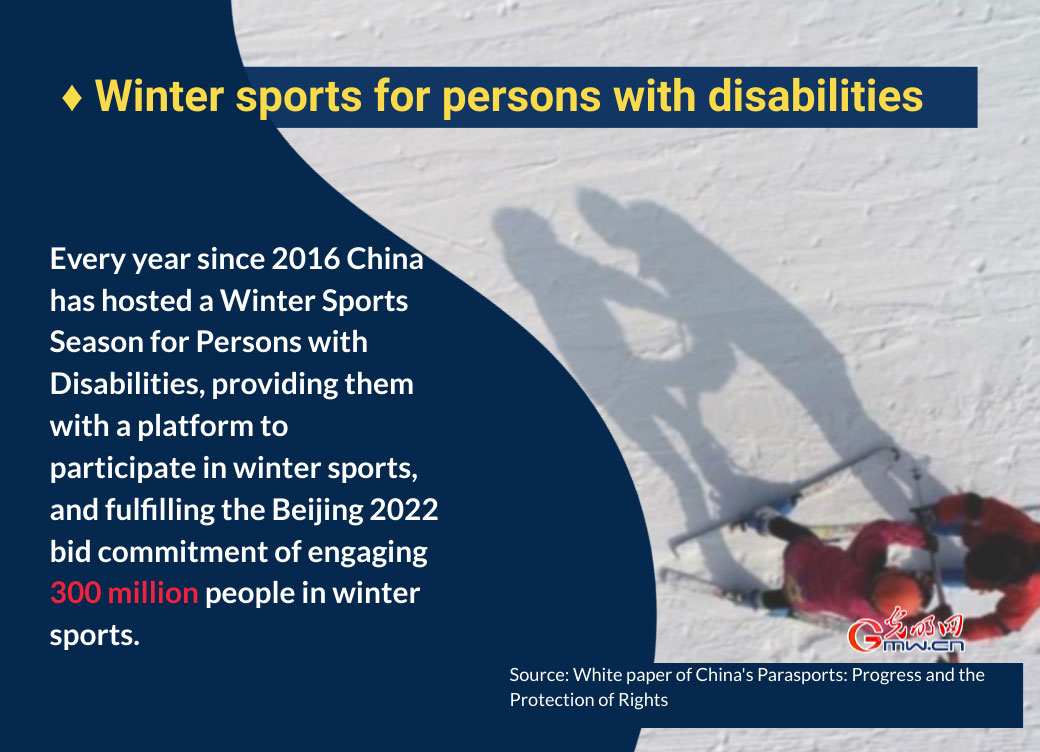 ♦ Winter sports for persons with disabilities

Every year since 2016 China has hosted a Winter Sports Season for Persons with Disabilities, providing them with a platform to participate in winter sports, and fulfilling the Beijing 2022 bid commitment of engaging 300 million people in winter sports.

光明网
Gmw.cn

Source: White paper of China's Parasports: Progress and the Protection of Rights